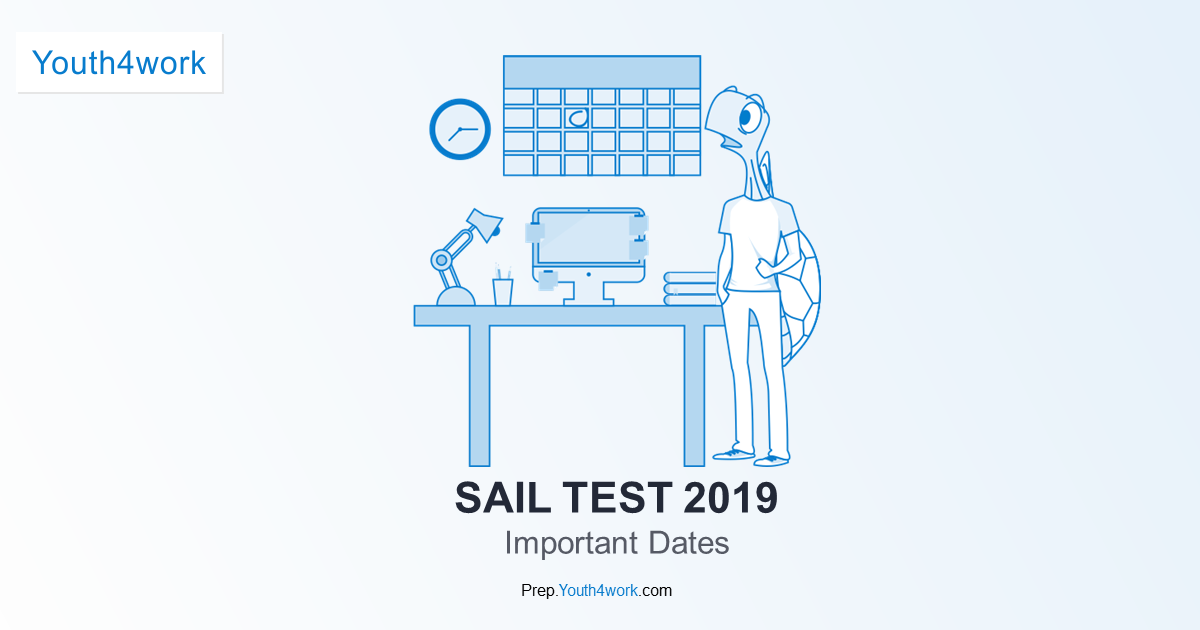 Youth4work

SAIL TEST 2019

Important Dates

Prep.Youth4work.com